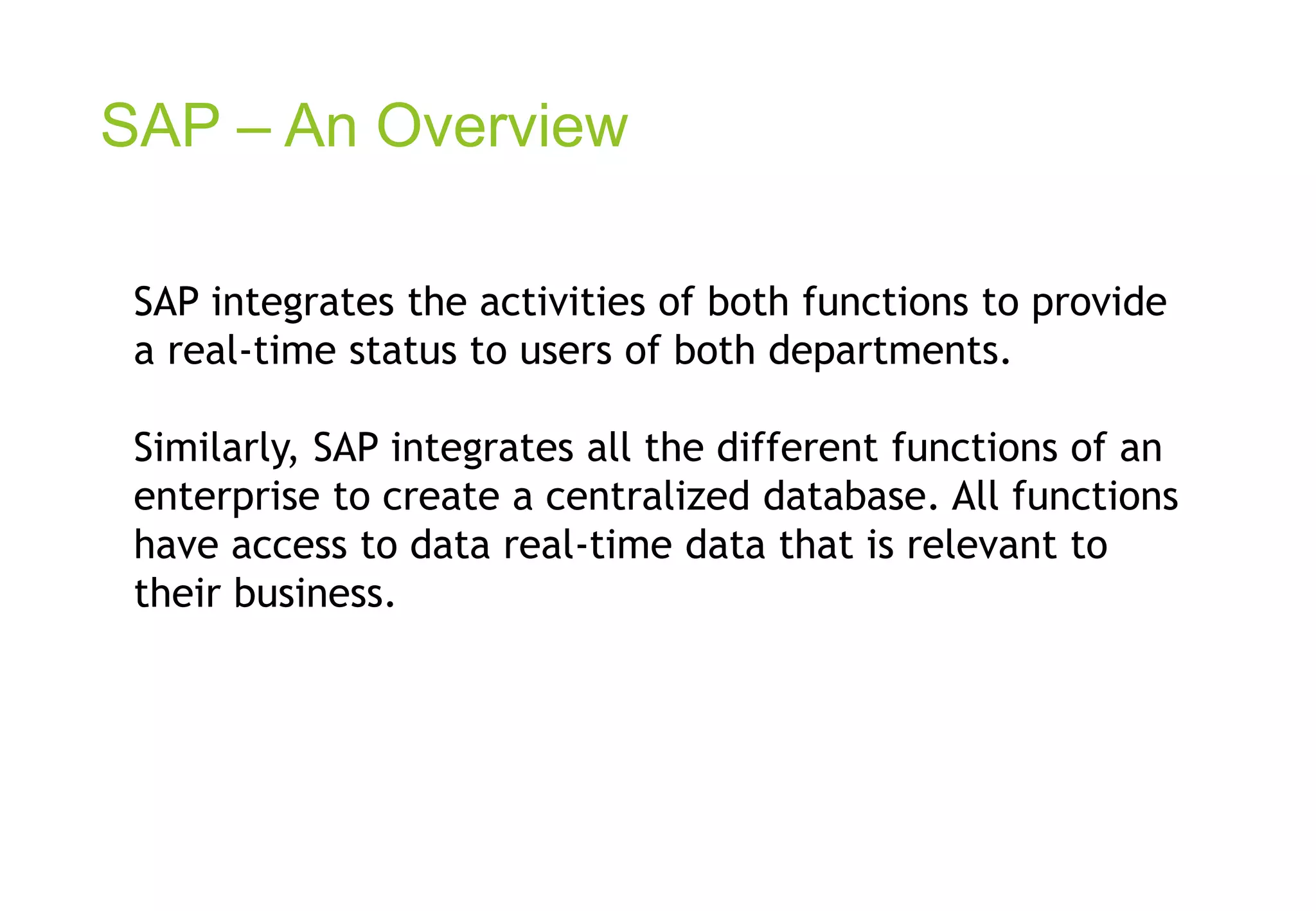 SAP – An Overview

SAP integrates the activities of both functions to provide a real-time status to users of both departments.

Similarly, SAP integrates all the different functions of an enterprise to create a centralized database. All functions have access to data real-time data that is relevant to their business.